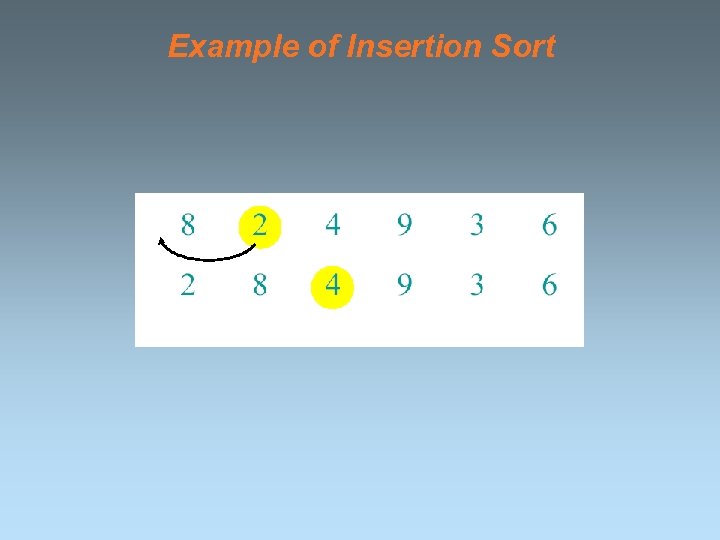 Example of Insertion Sort

8 2 4 9 3 6

2 8 4 9 3 6